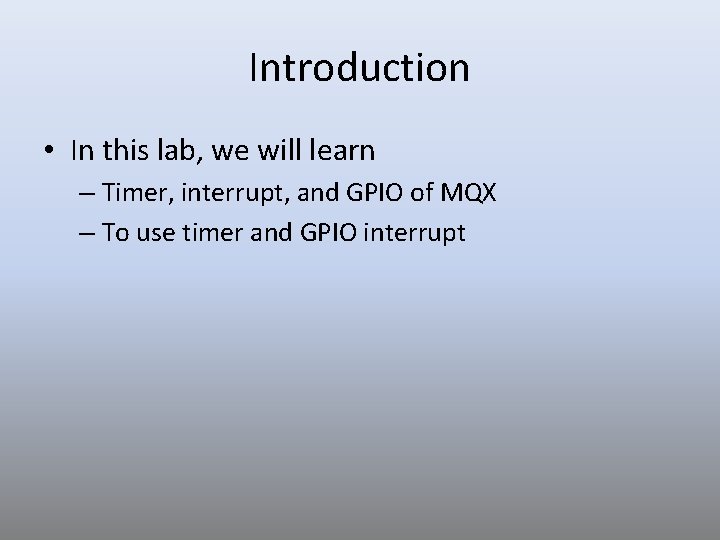 Introduction

• In this lab, we will learn
  – Timer, interrupt, and GPIO of MQX
  – To use timer and GPIO interrupt